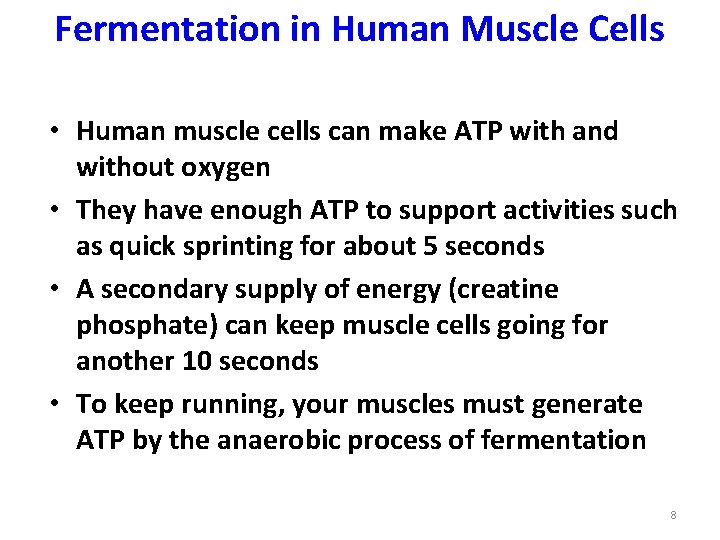 Fermentation in Human Muscle Cells

• Human muscle cells can make ATP with and without oxygen

• They have enough ATP to support activities such as quick sprinting for about 5 seconds

• A secondary supply of energy (creatine phosphate) can keep muscle cells going for another 10 seconds

• To keep running, your muscles must generate ATP by the anaerobic process of fermentation

8